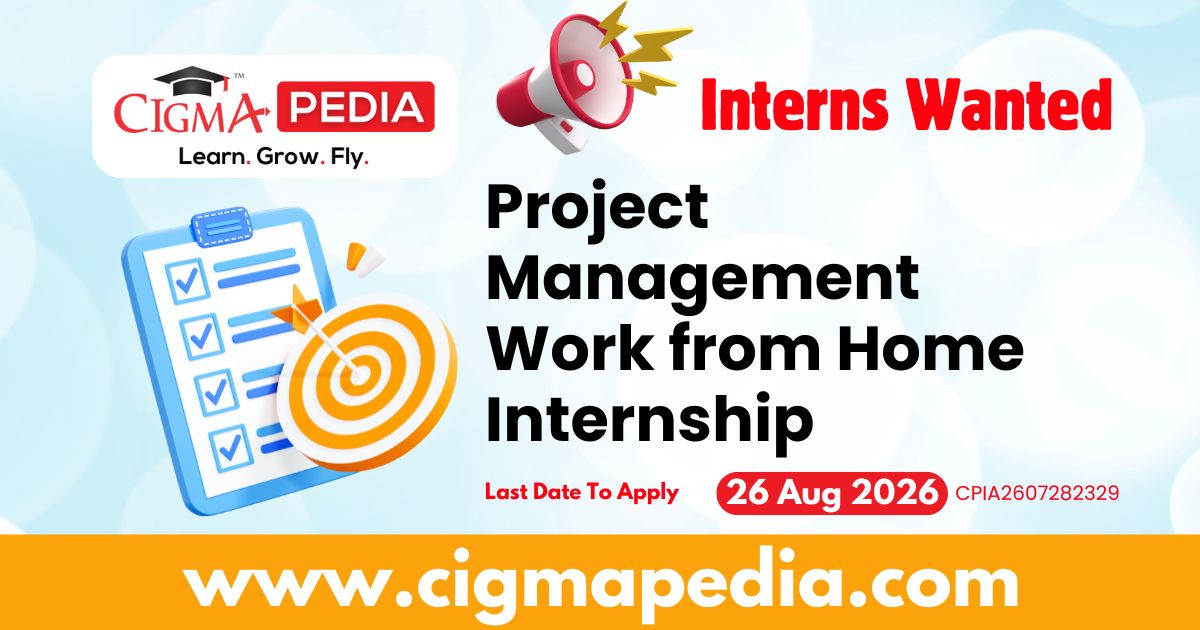 CIGMA PEDIA™
Learn. Grow. Fly.

Interns Wanted

Project Management Work from Home Internship

Last Date To Apply 26 Aug 2026 CPIA2607282329

www.cigmapedia.com